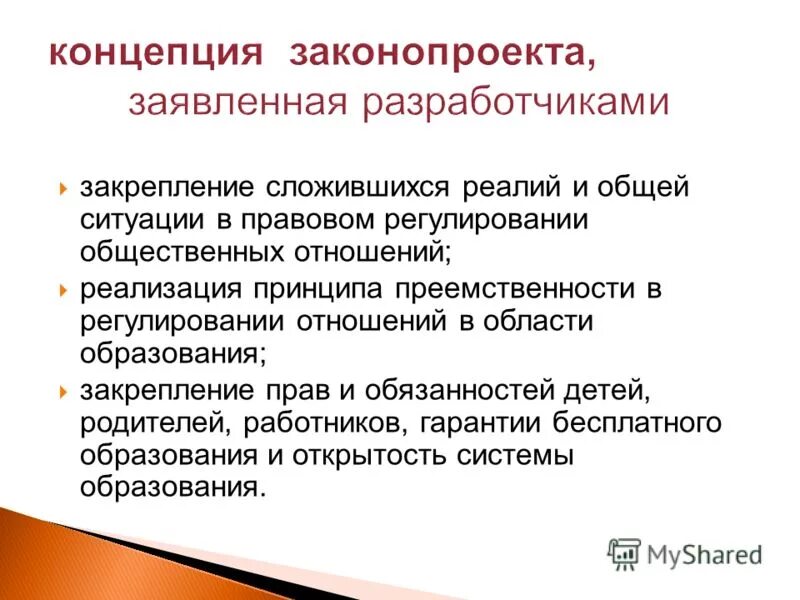 концепция законопроекта,
заявленная разработчиками

закрепление сложившихся реалий и общей ситуации в правовом регулировании общественных отношений;

реализация принципа преемственности в регулировании отношений в области образования;

закрепление прав и обязанностей детей, родителей, работников, гарантии бесплатного образования и открытость системы образования.

MyShared